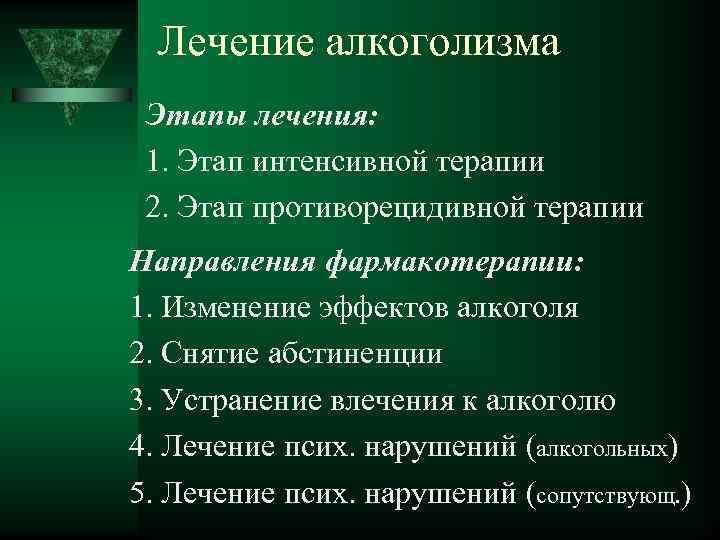 Лечение алкоголизма

Этапы лечения:

1. Этап интенсивной терапии

2. Этап противорецидивной терапии

Направления фармакотерапии:

1. Изменение эффектов алкоголя

2. Снятие абстиненции

3. Устранение влечения к алкоголю

4. Лечение псих. нарушений (алкогольных)

5. Лечение псих. нарушений (сопутствующ.)